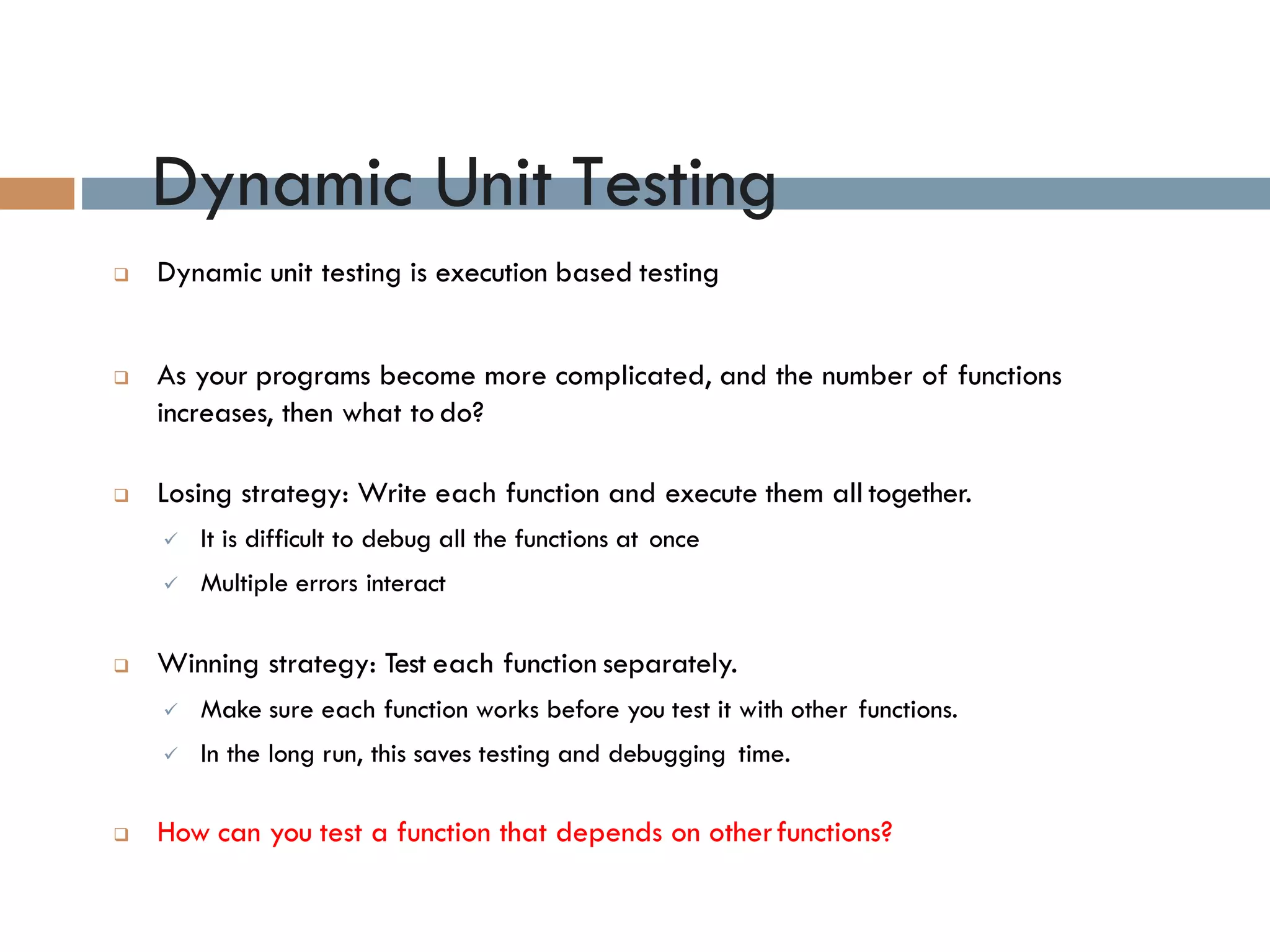 Dynamic Unit Testing

❑ Dynamic unit testing is execution based testing

❑ As your programs become more complicated, and the number of functions increases, then what to do?

❑ Losing strategy: Write each function and execute them all together.

✓ It is difficult to debug all the functions at once

✓ Multiple errors interact

❑ Winning strategy: Test each function separately.

✓ Make sure each function works before you test it with other functions.

✓ In the long run, this saves testing and debugging time.

❑ How can you test a function that depends on other functions?